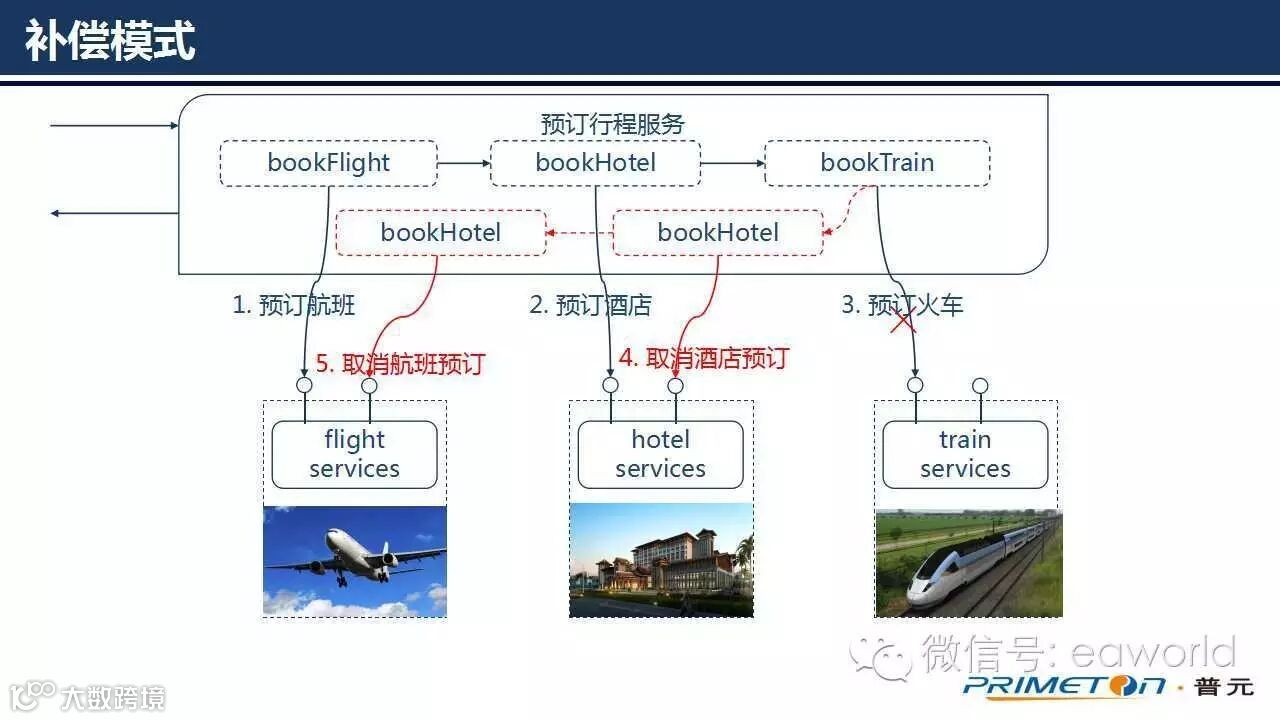 补偿模式

预订行程服务

bookFlight

bookHotel

bookTrain

bookHotel

bookHotel

1. 预订航班

2. 预订酒店

3. 预订火车

5. 取消航班预订

4. 取消酒店预订

flight services

hotel services

train services

微信号: eaworld

PRIMETON · 普元

大数跨境